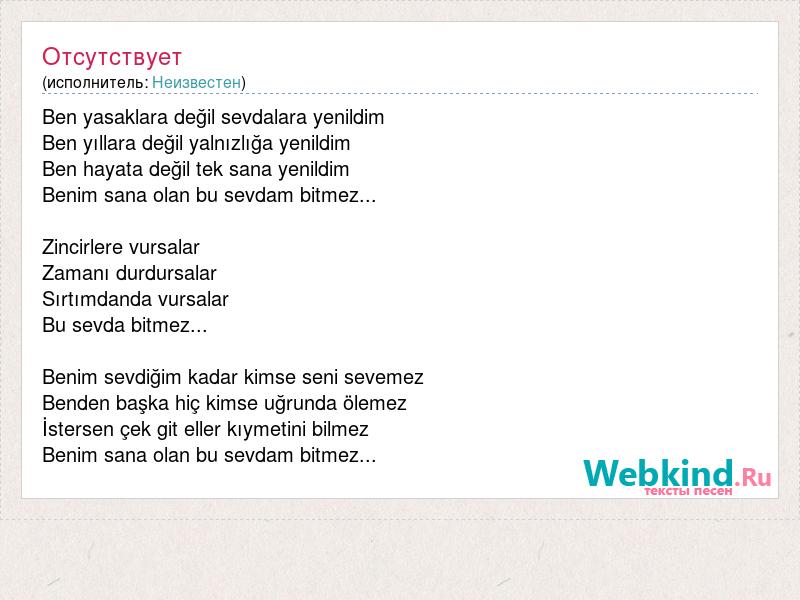 Отсутствует
(исполнитель: Неизвестен)

Ben yasaklara değil sevdalara yenildim
Ben yıllara değil yalnızlığa yenildim
Ben hayata değil tek sana yenildim
Benim sana olan bu sevdam bitmez...

Zincirlere vursalar
Zamanı durdursalar
Sırtımdanda vursalar
Bu sevda bitmez...

Benim sevdiğim kadar kimse seni sevemez
Benden başka hiç kimse uğrunda ölemez
İstersen çek git eller kıymetini bilmez
Benim sana olan bu sevdam bitmez...

Webkind.Ru
тексты песен